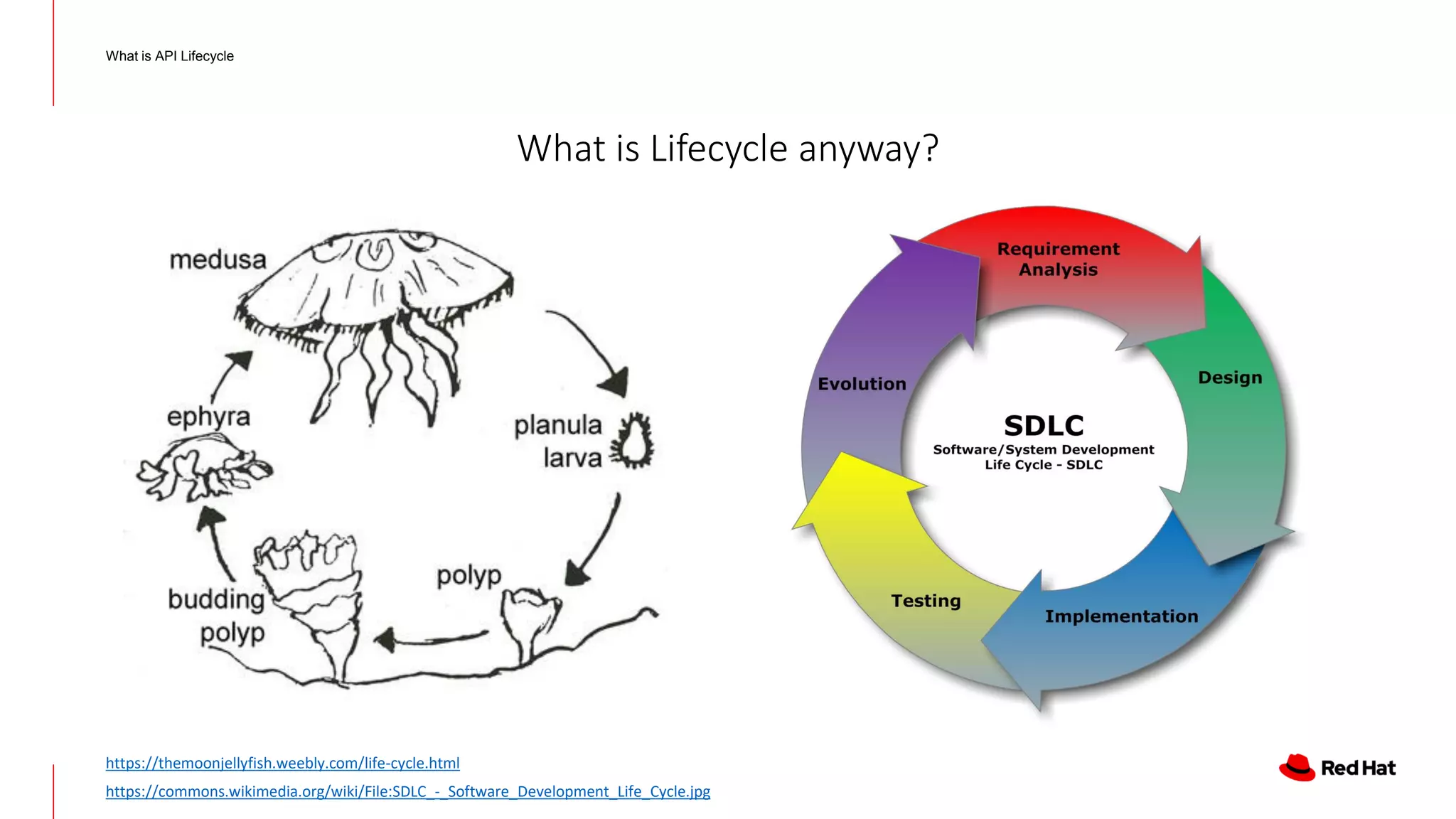 What is API Lifecycle

What is Lifecycle anyway?

medusa

planula larva

polyp

budding polyp

ephyra

Requirement Analysis

Design

Implementation

Testing

Evolution

SDLC
Software/System Development Life Cycle - SDLC

https://themoonjellyfish.weebly.com/life-cycle.html
https://commons.wikimedia.org/wiki/File:SDLC_-_Software_Development_Life_Cycle.jpg

Red Hat